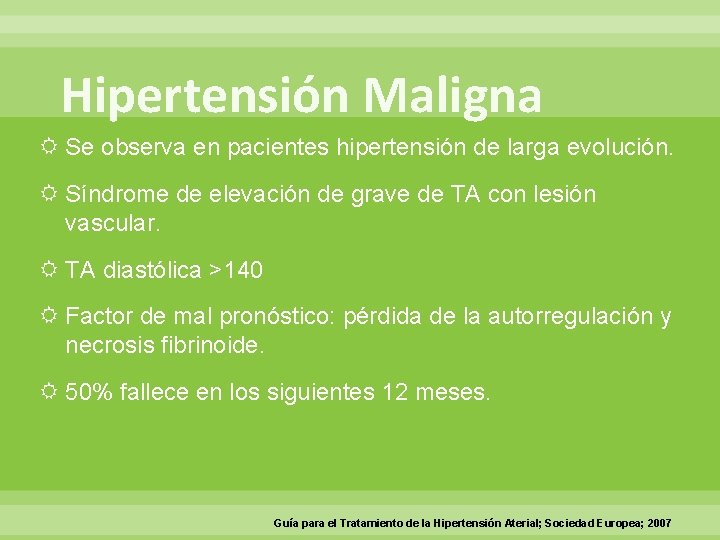 Hipertensión Maligna

Se observa en pacientes hipertensión de larga evolución.

Síndrome de elevación de grave de TA con lesión vascular.

TA diastólica >140

Factor de mal pronóstico: pérdida de la autorregulación y necrosis fibrinoide.

50% fallece en los siguientes 12 meses.

Guía para el Tratamiento de la Hipertensión Aterial; Sociedad Europea; 2007